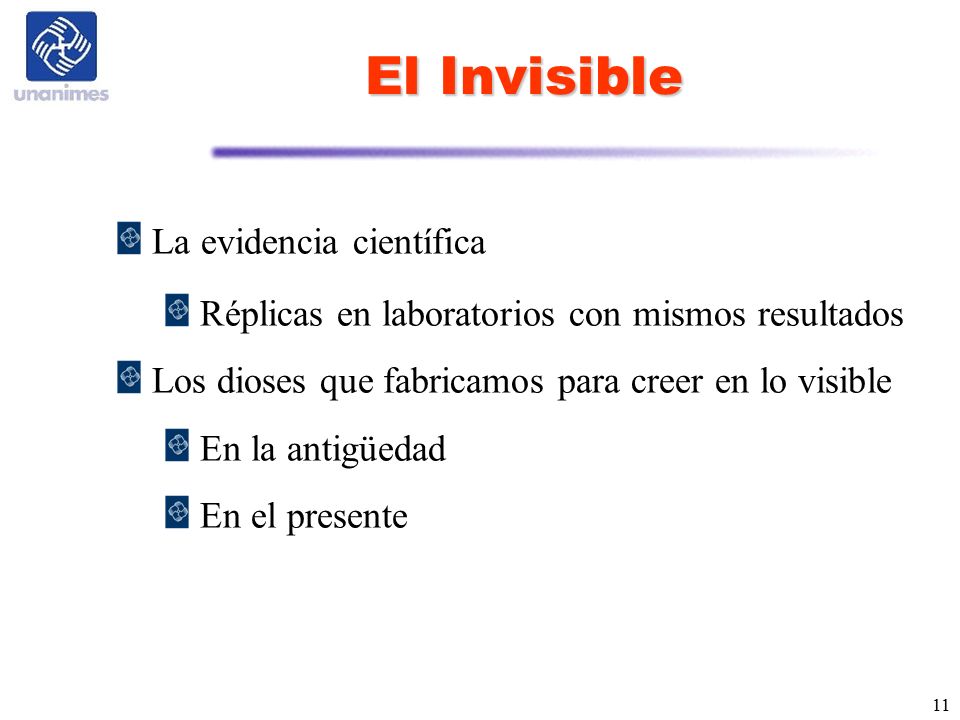 unanimes

El Invisible

La evidencia científica

Réplicas en laboratorios con mismos resultados

Los dioses que fabricamos para creer en lo visible

En la antigüedad

En el presente

11